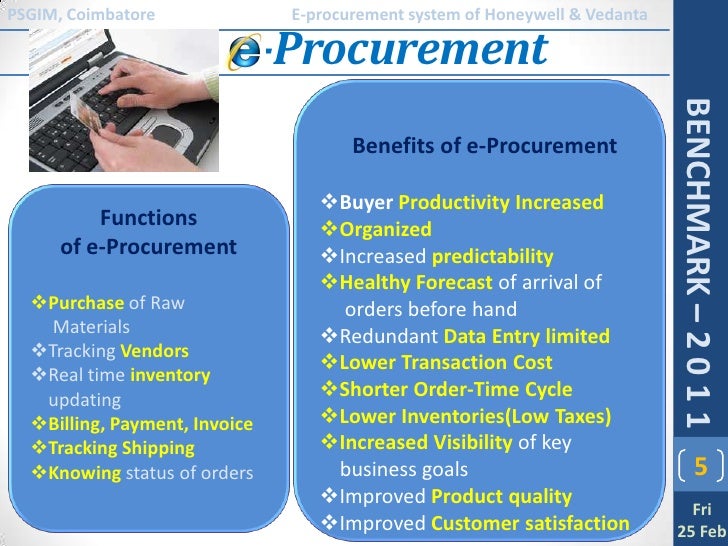 PSGIM, Coimbatore

E-procurement system of Honeywell & Vedanta

e-Procurement

Functions of e-Procurement

❖Purchase of Raw Materials
❖Tracking Vendors
❖Real time inventory updating
❖Billing, Payment, Invoice
❖Tracking Shipping
❖Knowing status of orders

Benefits of e-Procurement

❖Buyer Productivity Increased
❖Organized
❖Increased predictability
❖Healthy Forecast of arrival of orders before hand
❖Redundant Data Entry limited
❖Lower Transaction Cost
❖Shorter Order-Time Cycle
❖Lower Inventories(Low Taxes)
❖Increased Visibility of key business goals
❖Improved Product quality
❖Improved Customer satisfaction

BENCHMARK – 2011

5

Fri 25 Feb